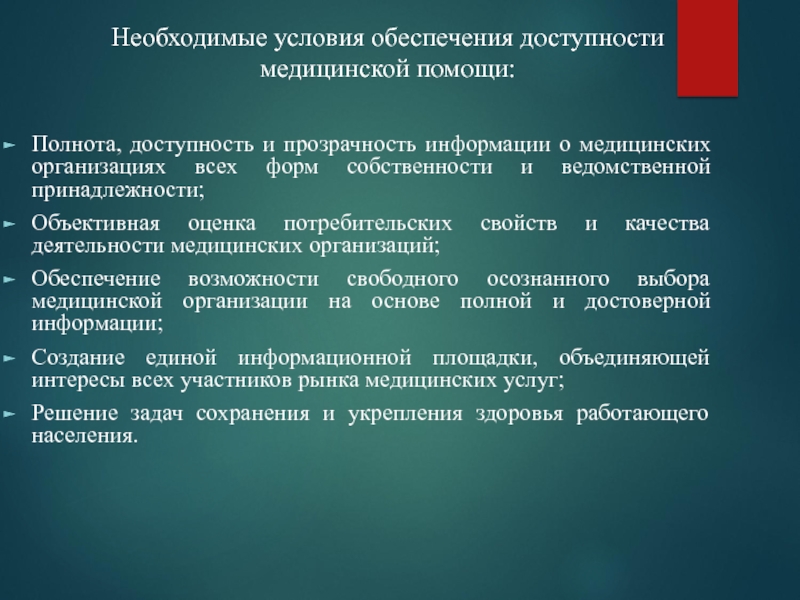 Необходимые условия обеспечения доступности медицинской помощи:

► Полнота, доступность и прозрачность информации о медицинских организациях всех форм собственности и ведомственной принадлежности;

► Объективная оценка потребительских свойств и качества деятельности медицинских организаций;

► Обеспечение возможности свободного осознанного выбора медицинской организации на основе полной и достоверной информации;

► Создание единой информационной площадки, объединяющей интересы всех участников рынка медицинских услуг;

► Решение задач сохранения и укрепления здоровья работающего населения.